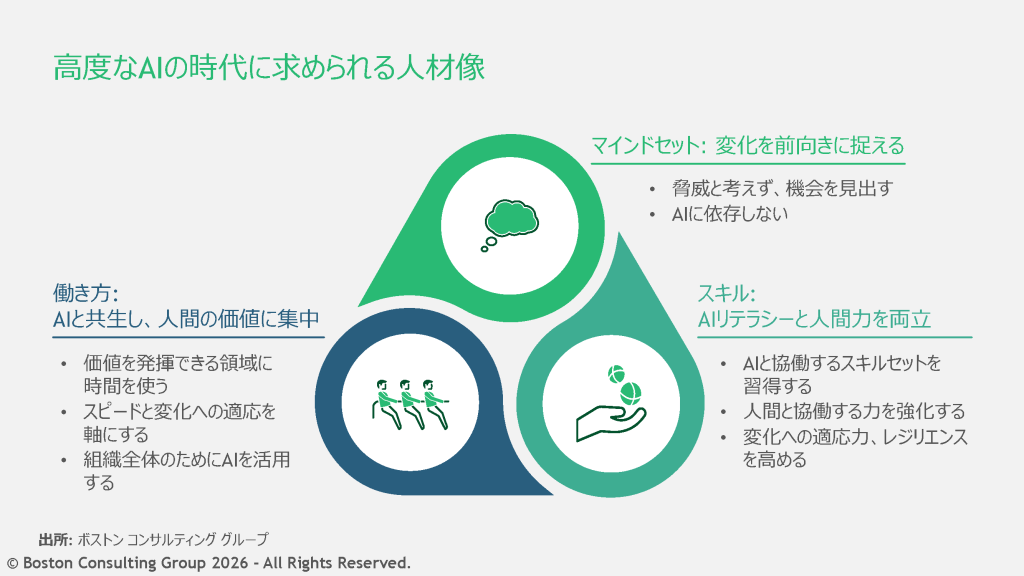 高度なAIの時代に求められる人材像

マインドセット: 変化を前向きに捉える

• 脅威と考えず、機会を見出す
• AIに依存しない

働き方:
AIと共生し、人間の価値に集中

• 価値を発揮できる領域に時間を使う
• スピードと変化への適応を軸にする
• 組織全体のためにAIを活用する

スキル:
AIリテラシーと人間力を両立

• AIと協働するスキルセットを習得する
• 人間と協働する力を強化する
• 変化への適応力、レジリエンスを高める

出所: ボストン コンサルティング グループ
© Boston Consulting Group 2026 - All Rights Reserved.